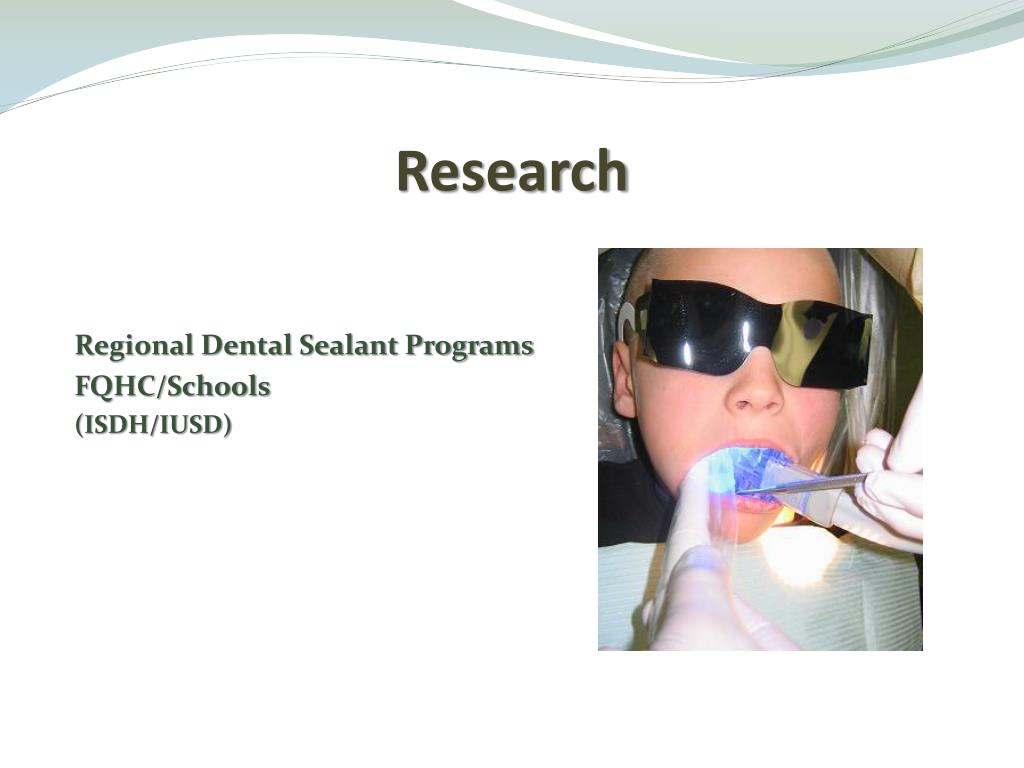 Research

Regional Dental Sealant Programs
FQHC/Schools
(ISDH/IUSD)